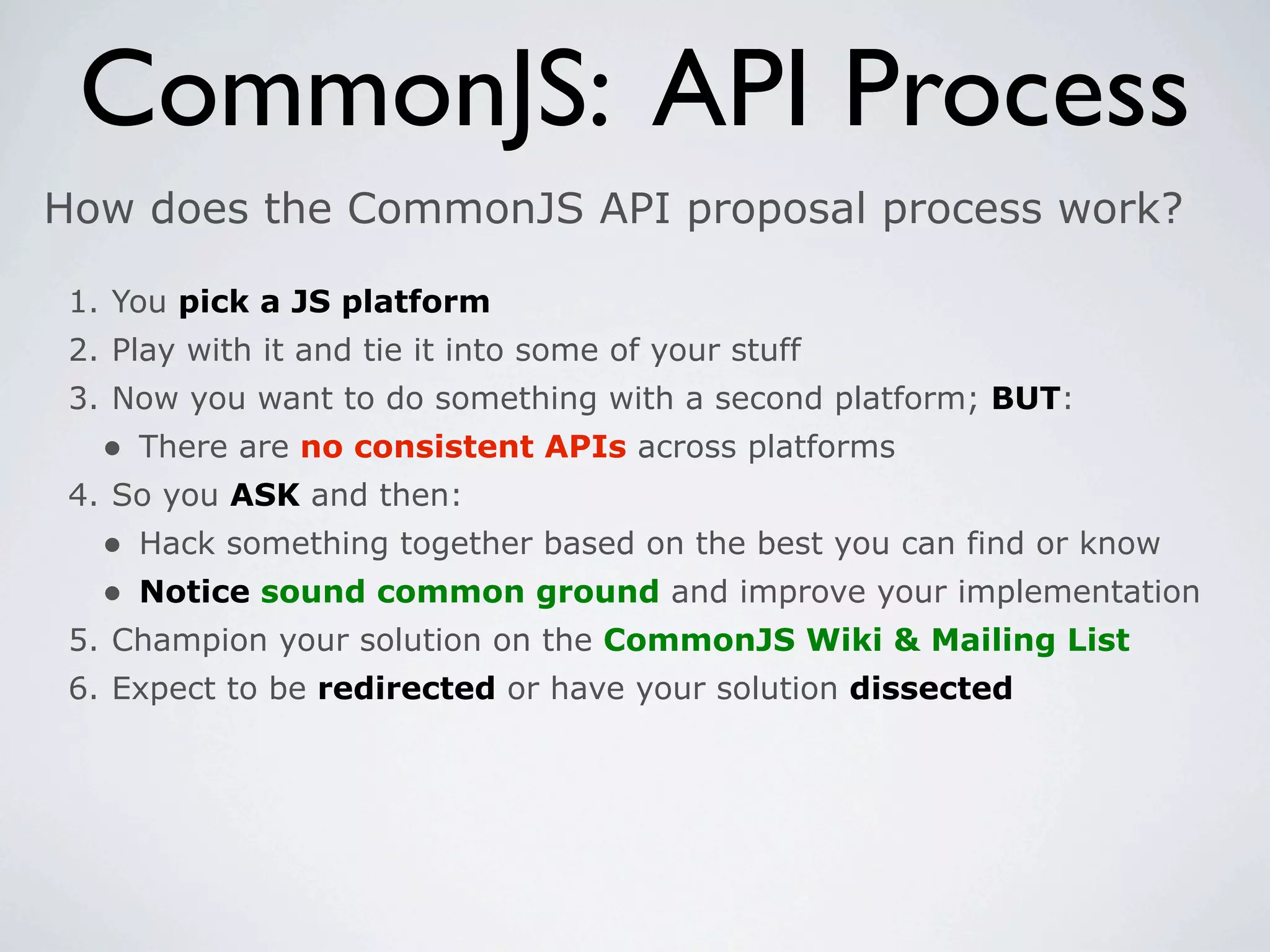 CommonJS: API Process

How does the CommonJS API proposal process work?

1. You pick a JS platform
2. Play with it and tie it into some of your stuff
3. Now you want to do something with a second platform; BUT:
• There are no consistent APIs across platforms
4. So you ASK and then:
• Hack something together based on the best you can find or know
• Notice sound common ground and improve your implementation
5. Champion your solution on the CommonJS Wiki & Mailing List
6. Expect to be redirected or have your solution dissected